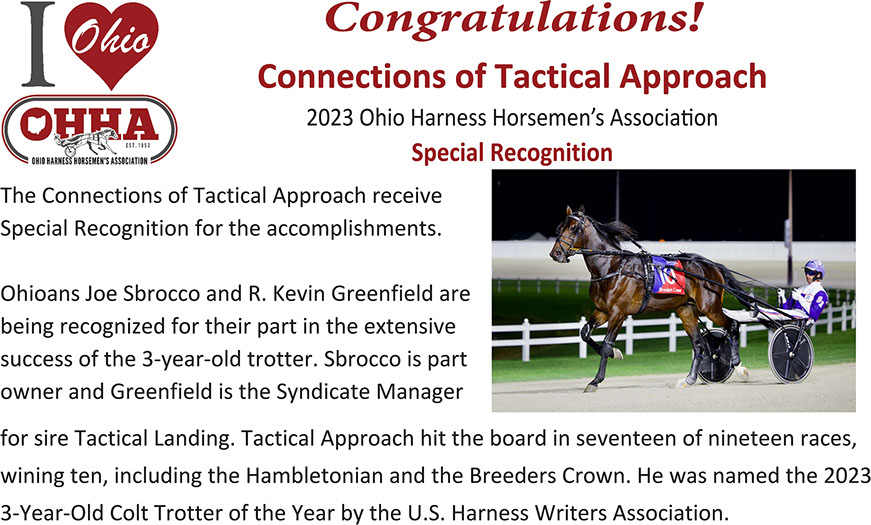 I Ohio

OHHA
EST. 1953
OHIO HARNESS HORSEMEN'S ASSOCIATION

Congratulations!

Connections of Tactical Approach

2023 Ohio Harness Horsemen's Association

Special Recognition

The Connections of Tactical Approach receive Special Recognition for the accomplishments.

Ohioans Joe Sbrocco and R. Kevin Greenfield are being recognized for their part in the extensive success of the 3-year-old trotter. Sbrocco is part owner and Greenfield is the Syndicate Manager for sire Tactical Landing. Tactical Approach hit the board in seventeen of nineteen races, wining ten, including the Hambletonian and the Breeders Crown. He was named the 2023 3-Year-Old Colt Trotter of the Year by the U.S. Harness Writers Association.

10
Breeders Crown